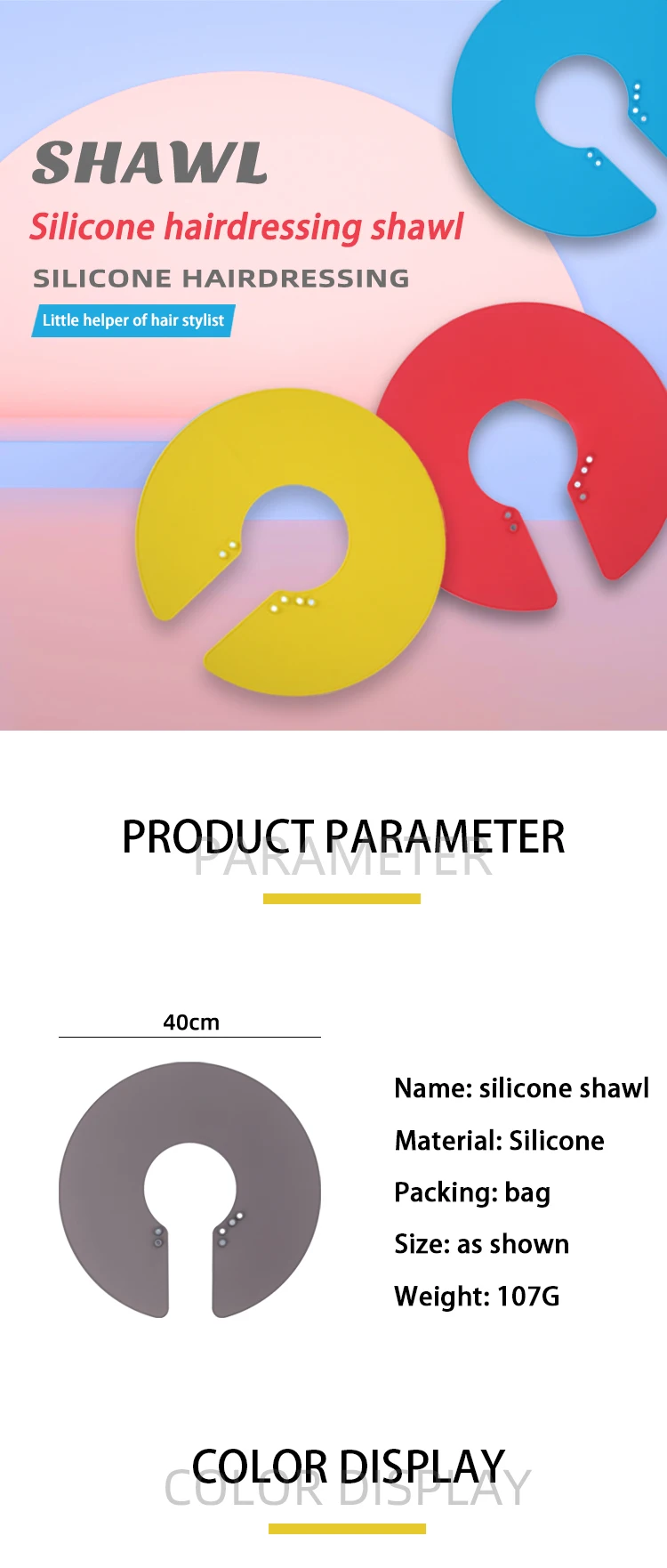 SHAWL

Silicone hairdressing shawl

SILICONE HAIRDRESSING

Little helper of hair stylist

PRODUCT PARAMETER
PARAMETER

40cm

Name: silicone shawl

Material: Silicone

Packing: bag

Size: as shown

Weight: 107G

COLOR DISPLAY
COLOR DISPLAY